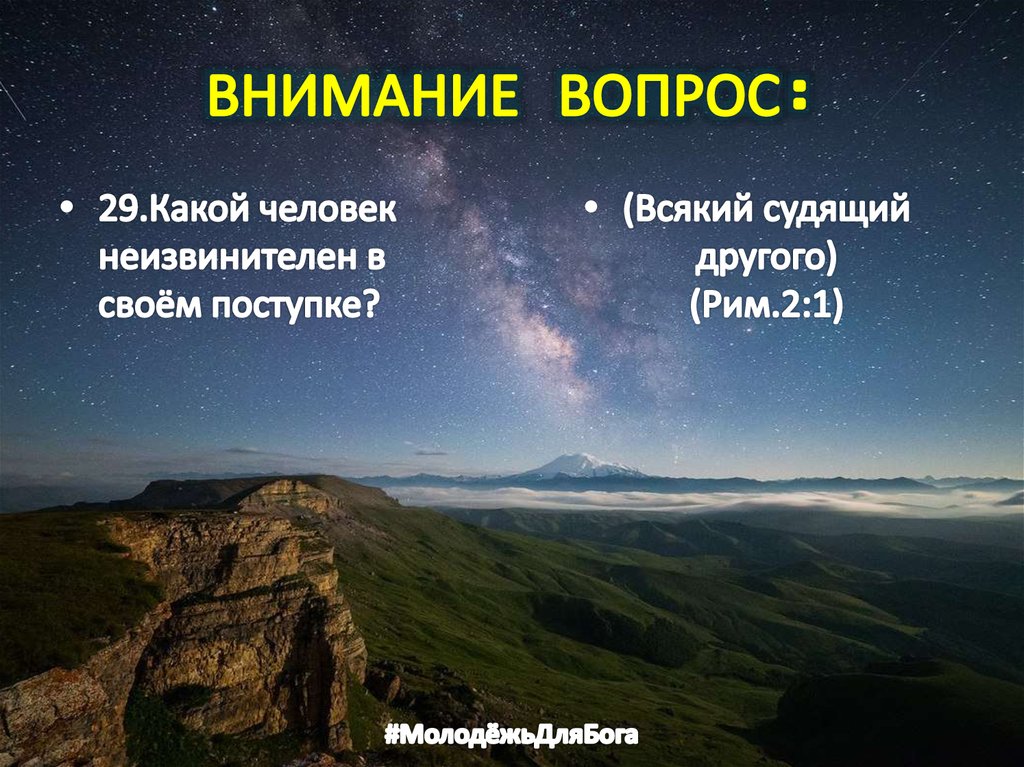 ВНИМАНИЕ ВОПРОС:

• 29.Какой человек неизвинителен в своём поступке?

• (Всякий судящий другого) (Рим.2:1)

#МолодёжьДляБога